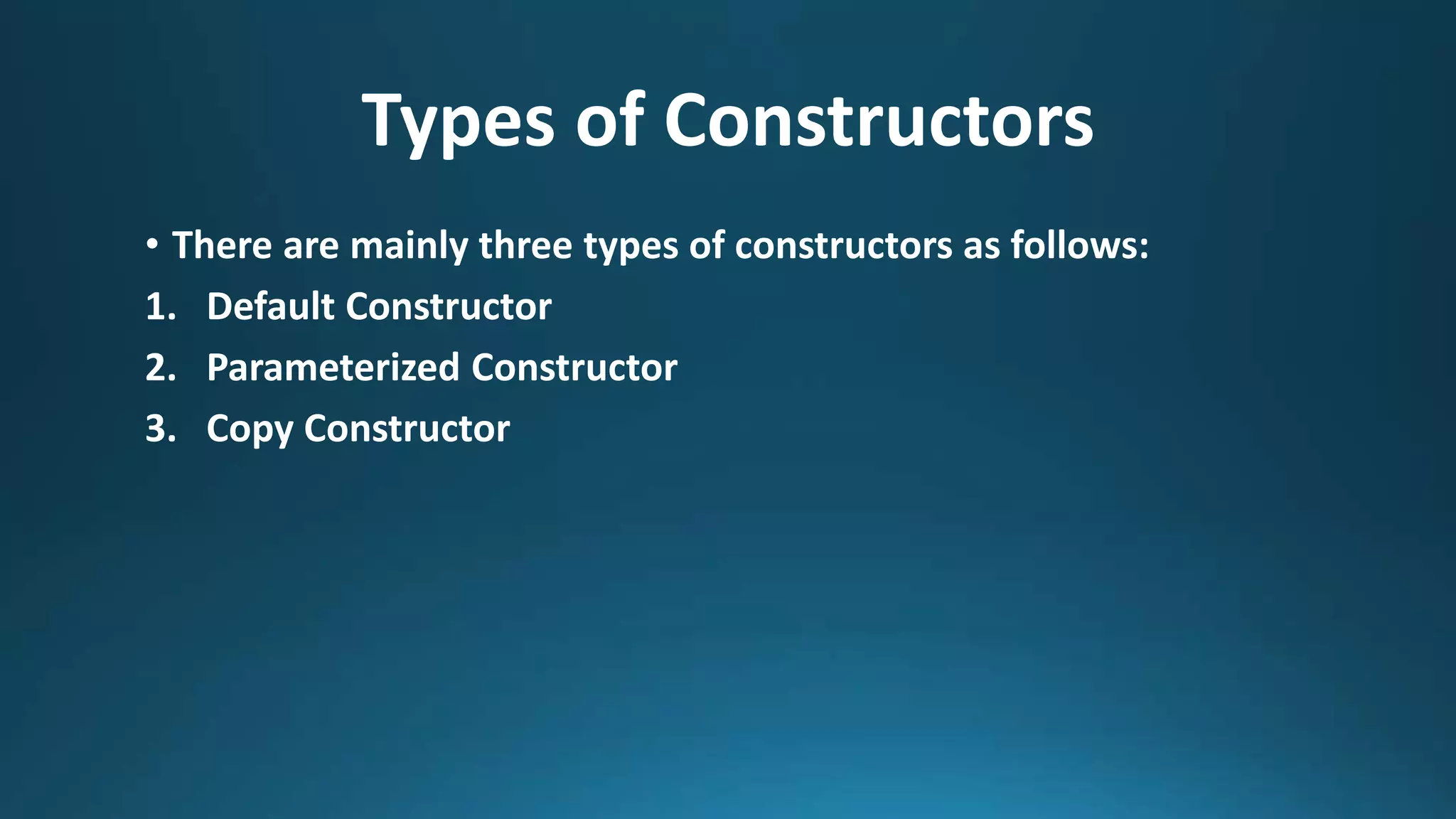 Types of Constructors

• There are mainly three types of constructors as follows:

1. Default Constructor
2. Parameterized Constructor
3. Copy Constructor